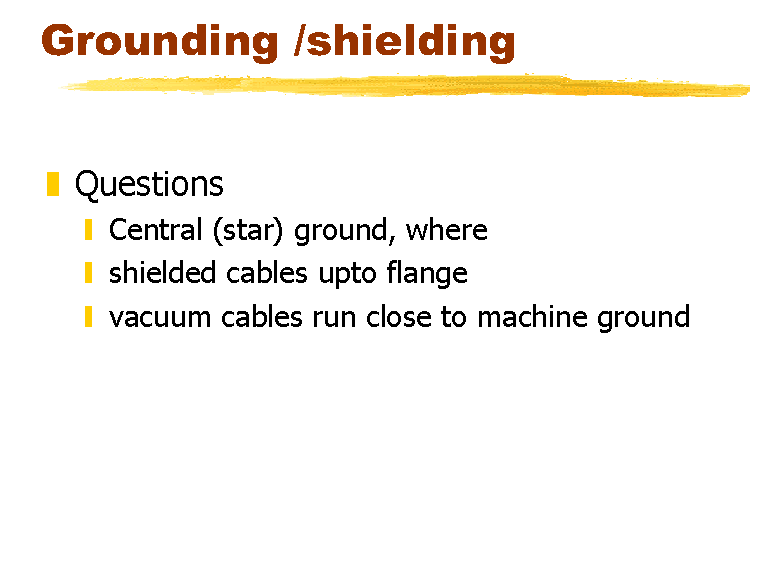 Grounding /shielding

Questions
Central (star) ground, where
shielded cables upto flange
vacuum cables run close to machine ground